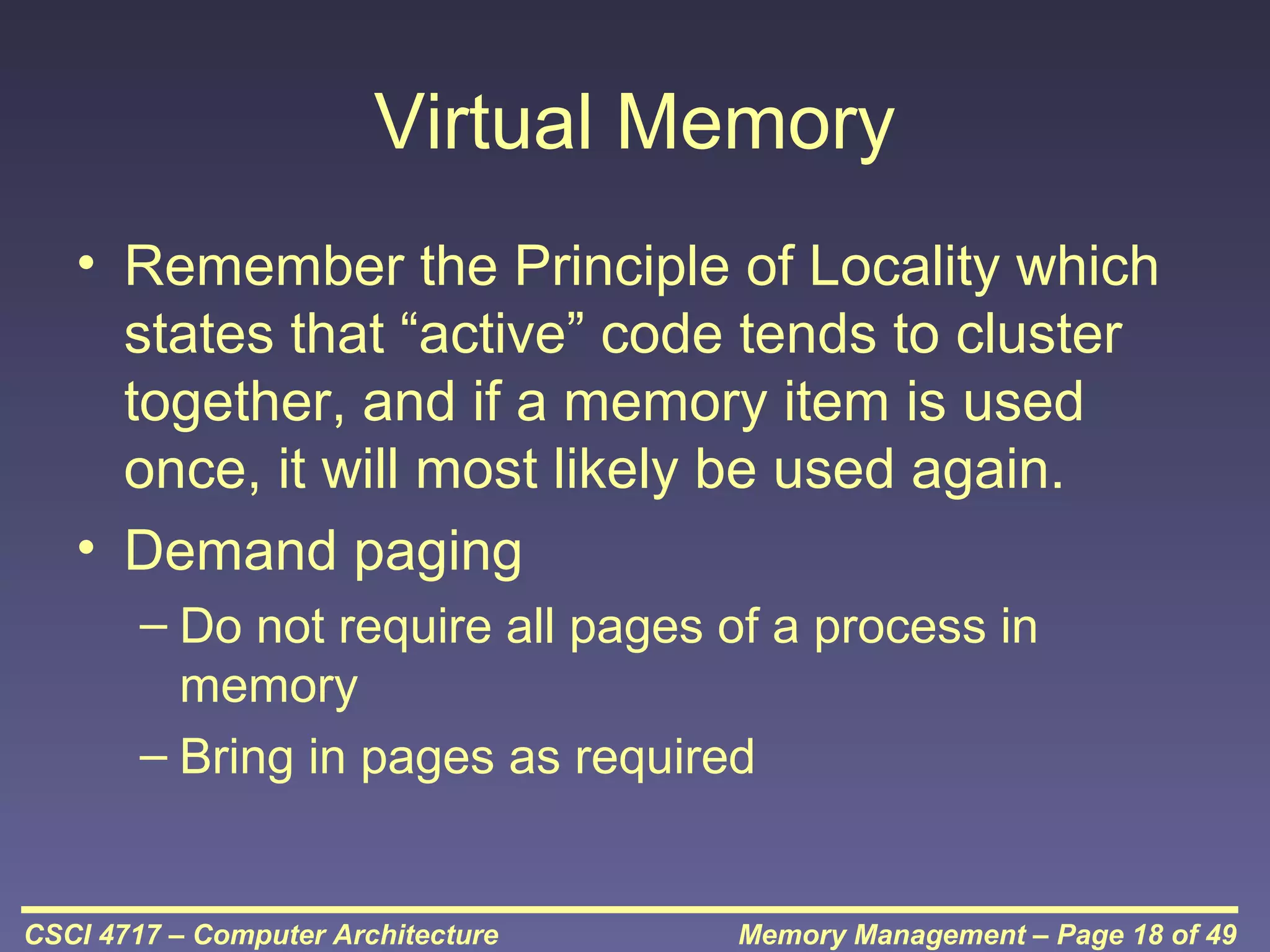 Virtual Memory

• Remember the Principle of Locality which states that “active” code tends to cluster together, and if a memory item is used once, it will most likely be used again.

• Demand paging

– Do not require all pages of a process in memory

– Bring in pages as required

CSCI 4717 – Computer Architecture

Memory Management – Page 18 of 49